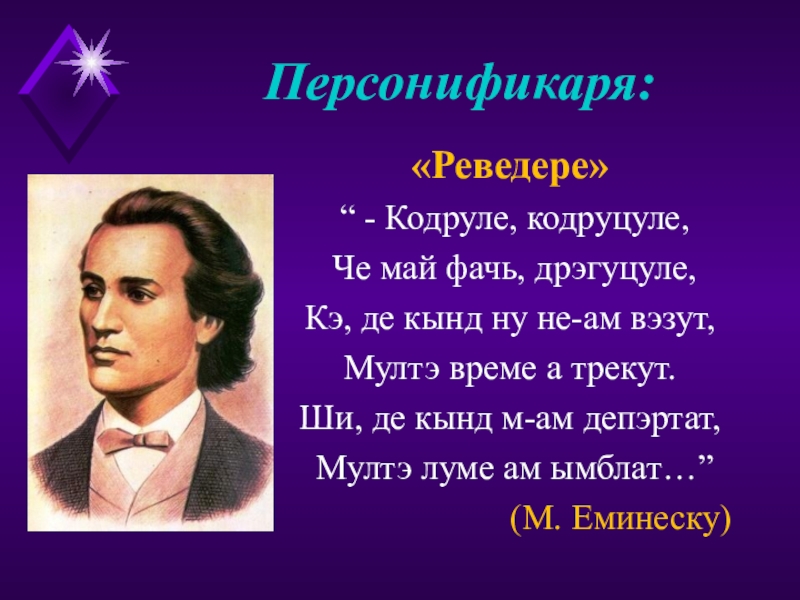 Персонификаря:

«Реведере»

“ - Кодруле, кодруцуле,
Че май фачь, дрэгуцуле,
Кэ, де кынд ну не-ам вэзут,
Мултэ време а трекут.
Ши, де кынд м-ам депэртат,
Мултэ луме ам ымблат…”

(М. Еминеску)